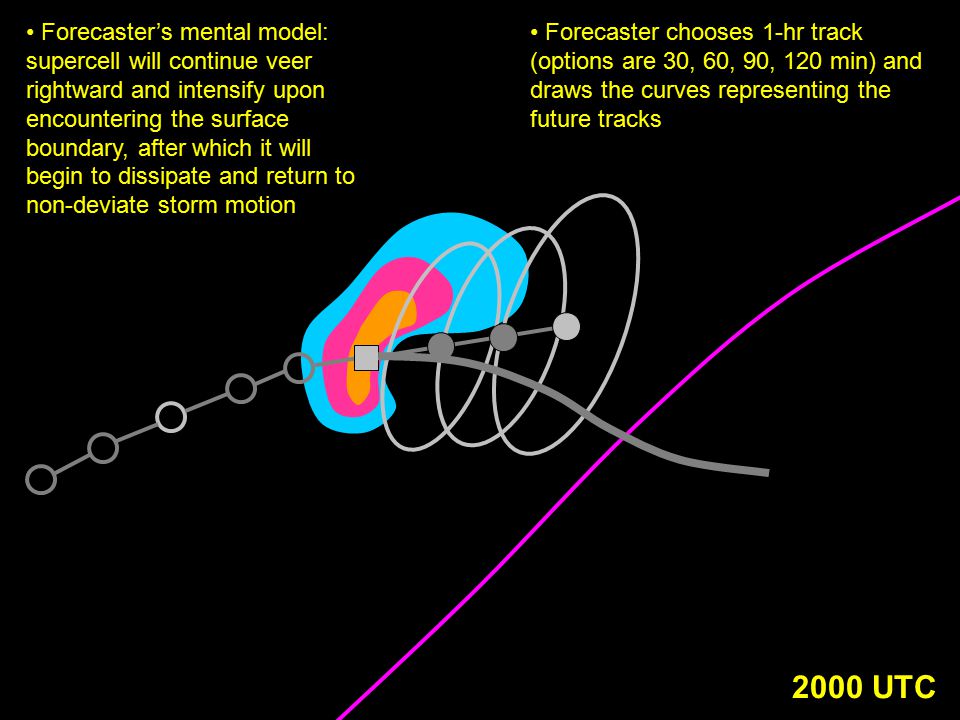 • Forecaster's mental model: supercell will continue veer rightward and intensify upon encountering the surface boundary, after which it will begin to dissipate and return to non-deviate storm motion

• Forecaster chooses 1-hr track (options are 30, 60, 90, 120 min) and draws the curves representing the future tracks

2000 UTC